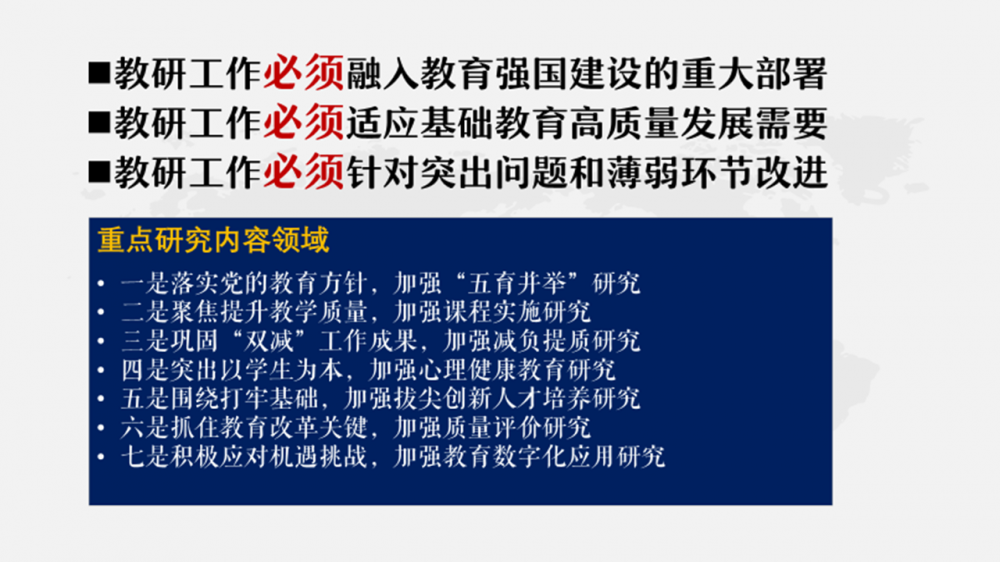 ■教研工作必须融入教育强国建设的重大部署
■教研工作必须适应基础教育高质量发展需要
■教研工作必须针对突出问题和薄弱环节改进

重点研究内容领域

• 一是落实党的教育方针，加强“五育并举”研究
• 二是聚焦提升教学质量，加强课程实施研究
• 三是巩固“双减”工作成果，加强减负提质研究
• 四是突出以学生为本，加强心理健康教育研究
• 五是围绕打牢基础，加强拔尖创新人才培养研究
• 六是抓住教育改革关键，加强质量评价研究
• 七是积极应对机遇挑战，加强教育数字化应用研究